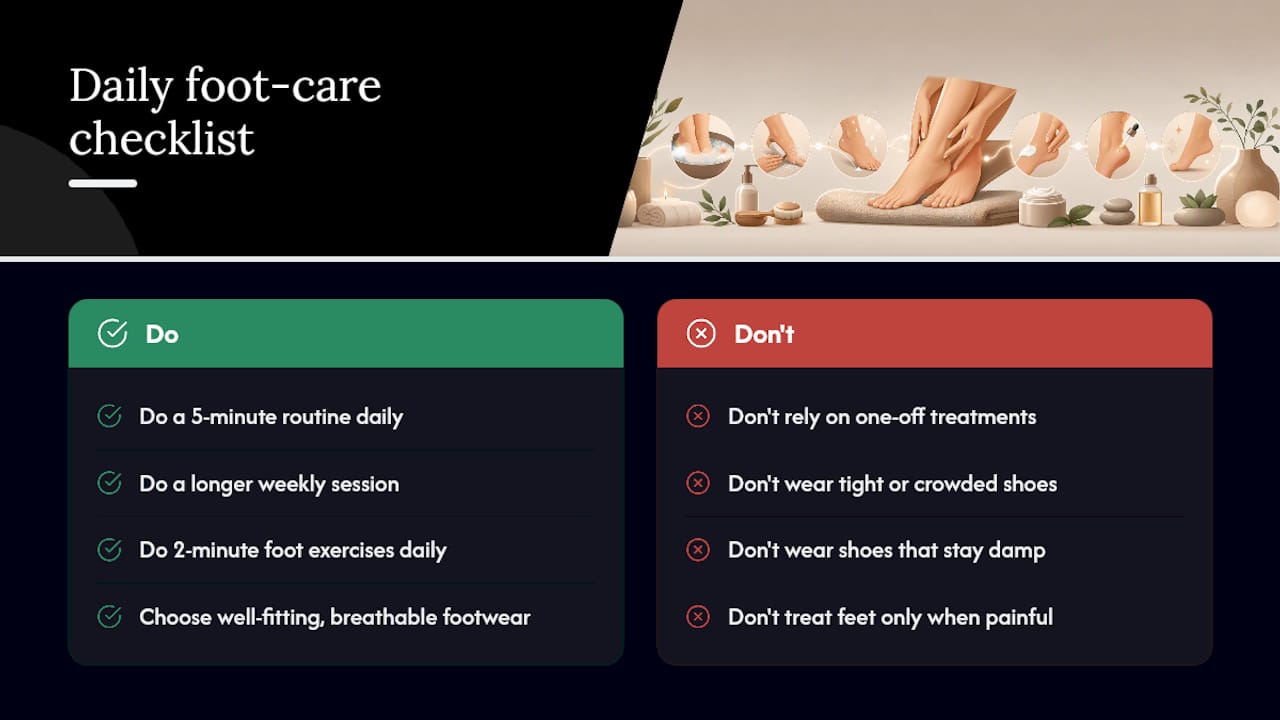 Daily foot-care checklist

Do

Do a 5-minute routine daily

Do a longer weekly session

Do 2-minute foot exercises daily

Choose well-fitting, breathable footwear

Don't

Don't rely on one-off treatments

Don't wear tight or crowded shoes

Don't wear shoes that stay damp

Don't treat feet only when painful